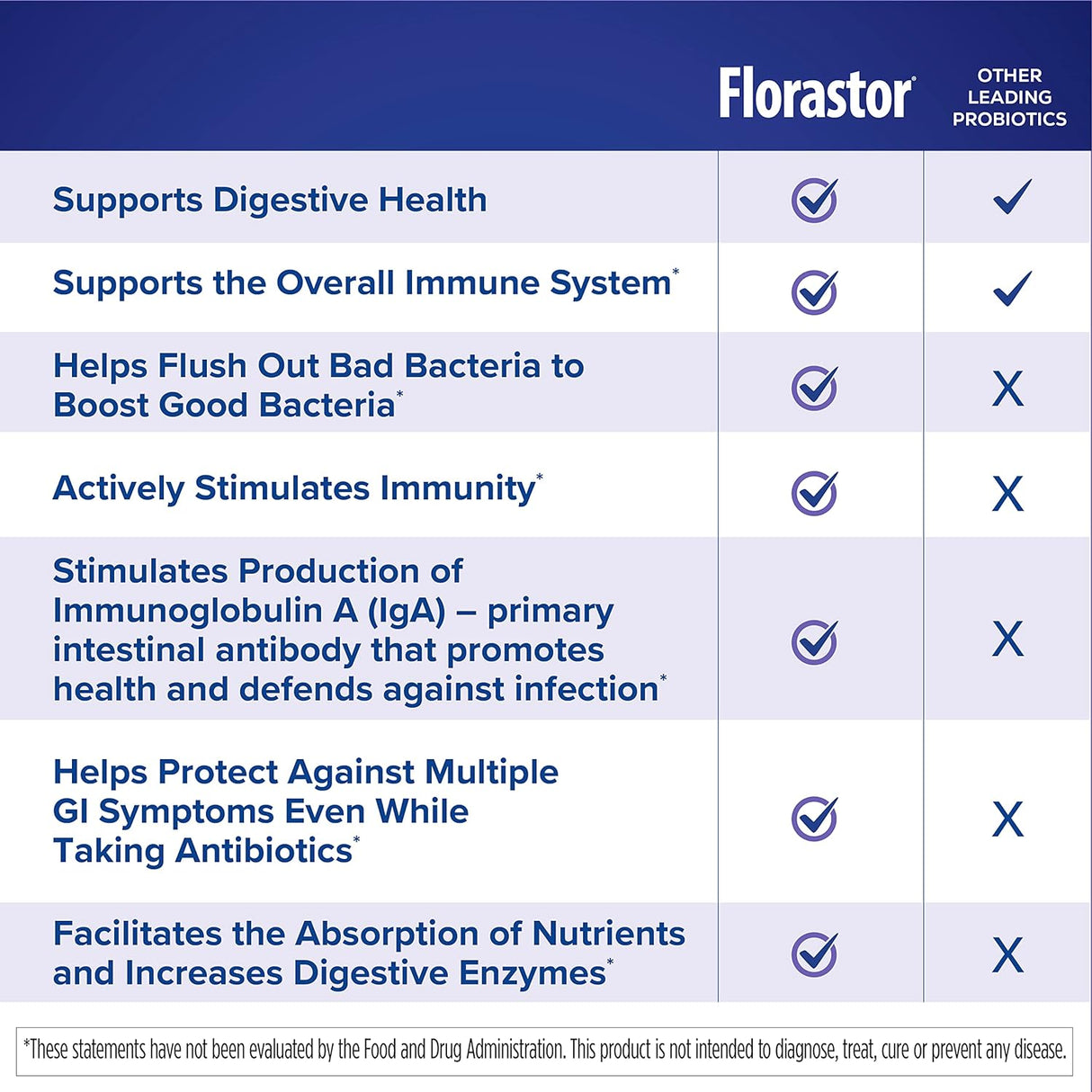 | | Florastor® | OTHER LEADING PROBIOTICS |
|---|---|---|
| Supports Digestive Health | ✓ | ✓ |
| Supports the Overall Immune System* | ✓ | ✓ |
| Helps Flush Out Bad Bacteria to Boost Good Bacteria* | ✓ | X |
| Actively Stimulates Immunity* | ✓ | X |
| Stimulates Production of Immunoglobulin A (IgA) – primary intestinal antibody that promotes health and defends against infection* | ✓ | X |
| Helps Protect Against Multiple GI Symptoms Even While Taking Antibiotics* | ✓ | X |
| Facilitates the Absorption of Nutrients and Increases Digestive Enzymes* | ✓ | X |

*These statements have not been evaluated by the Food and Drug Administration. This product is not intended to diagnose, treat, cure or prevent any disease.